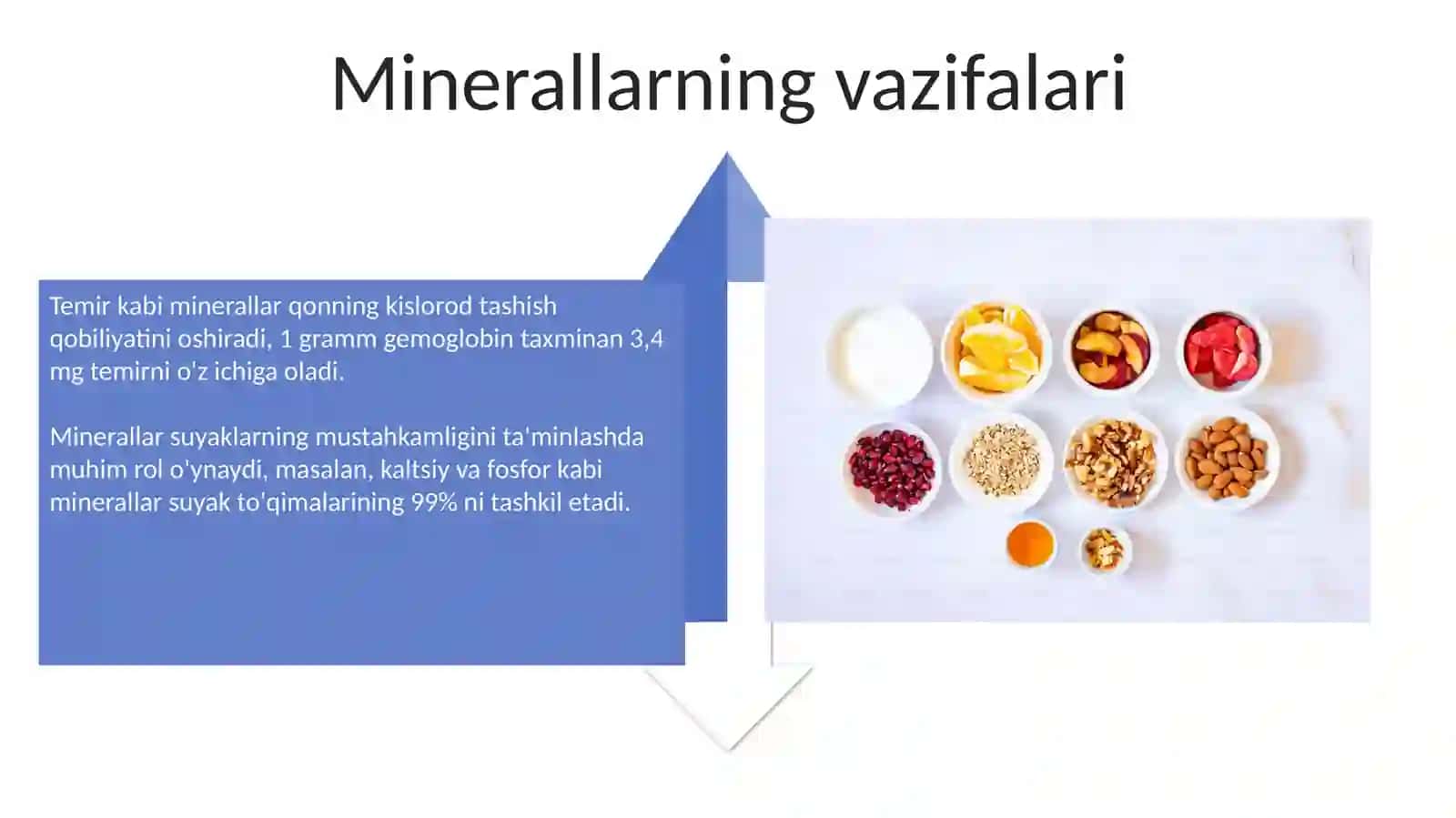 Minerallarning vazifalari

Temir kabi minerallar qonning kislorod tashish qobiliyatini oshiradi, 1 gramm gemoglobin taxminan 3,4 mg temirni o'z ichiga oladi.

Minerallar suyaklarning mustahkamligini ta'minlashda muhim rol o'ynaydi, masalan, kaltsiy va fosfor kabi minerallar suyak to'qimalarining 99% ni tashkil etadi.